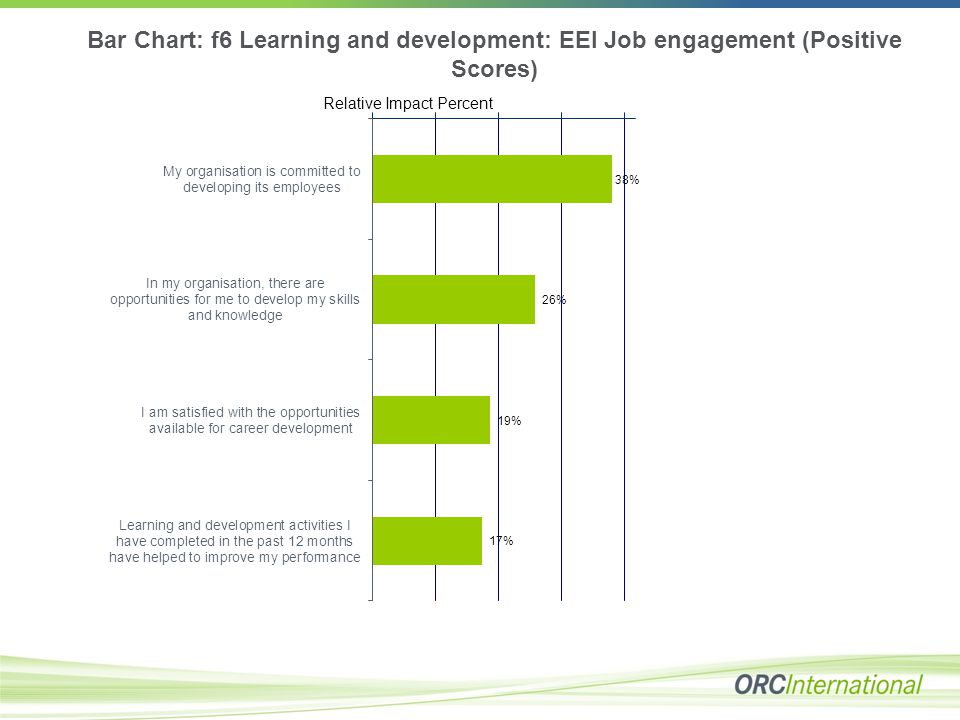 Bar Chart: f6 Learning and development: EEI Job engagement (Positive Scores)

Relative Impact Percent

My organisation is committed to developing its employees

38%

In my organisation, there are opportunities for me to develop my skills and knowledge

26%

I am satisfied with the opportunities available for career development

19%

Learning and development activities I have completed in the past 12 months have helped to improve my performance

17%

ORCInternational